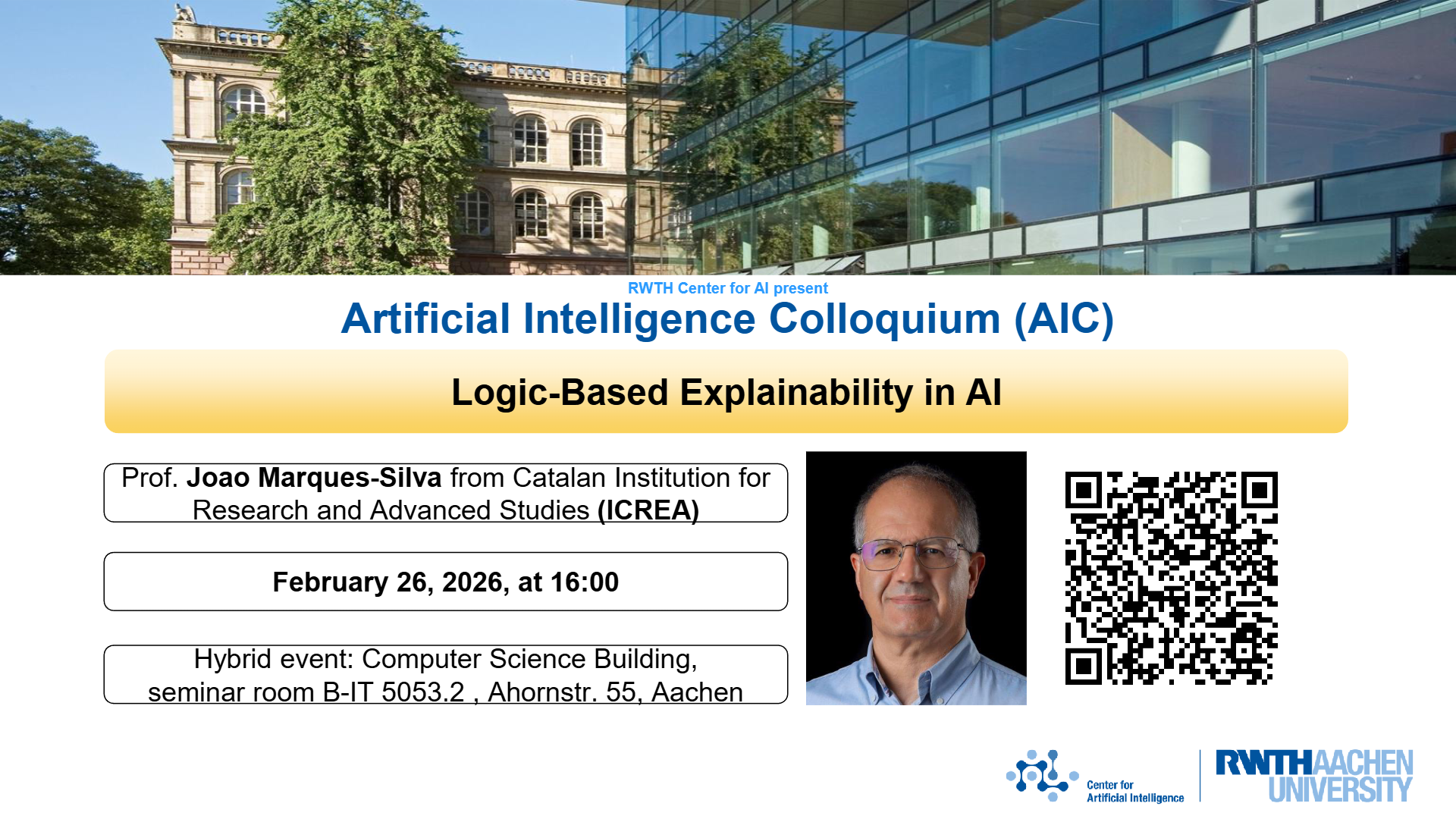 RWTH Center for AI present

Artificial Intelligence Colloquium (AIC)

Logic-Based Explainability in AI

Prof. Joao Marques-Silva from Catalan Institution for Research and Advanced Studies (ICREA)

February 26, 2026, at 16:00

Hybrid event: Computer Science Building, seminar room B-IT 5053.2 , Ahornstr. 55, Aachen

Center for Artificial Intelligence

RWTH AACHEN UNIVERSITY